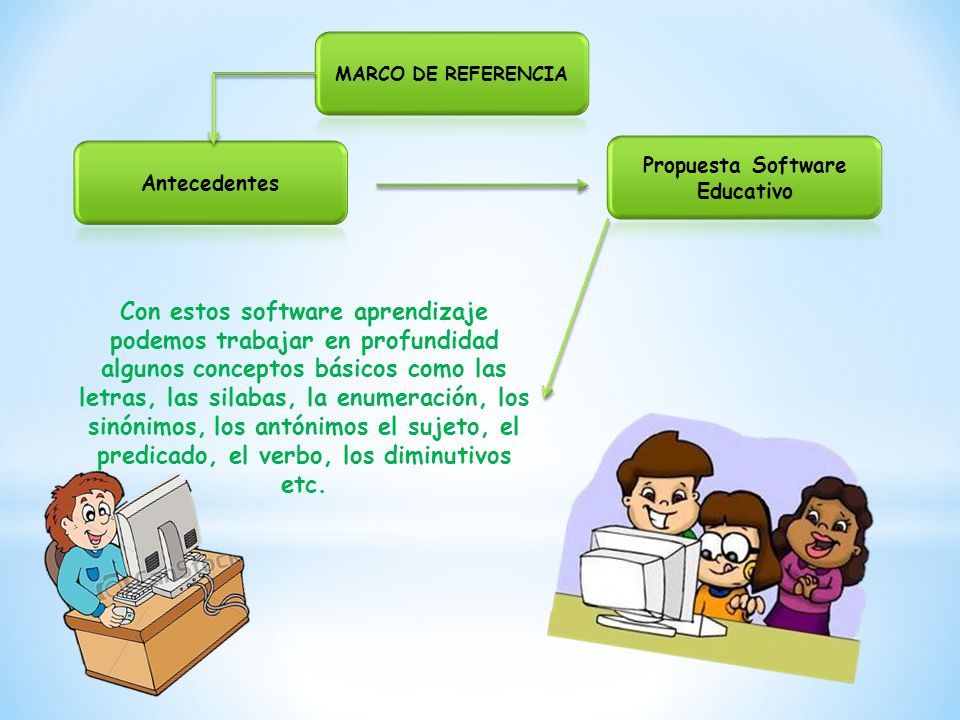 MARCO DE REFERENCIA

Antecedentes

Propuesta Software Educativo

Con estos software aprendizaje podemos trabajar en profundidad algunos conceptos básicos como las letras, las silabas, la enumeración, los sinónimos, los antónimos el sujeto, el predicado, el verbo, los diminutivos etc.